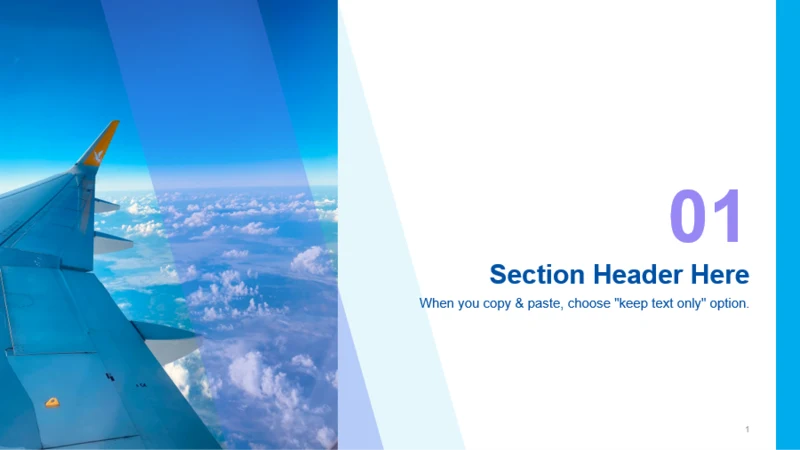 01

Section Header Here

When you copy & paste, choose "keep text only" option.

1